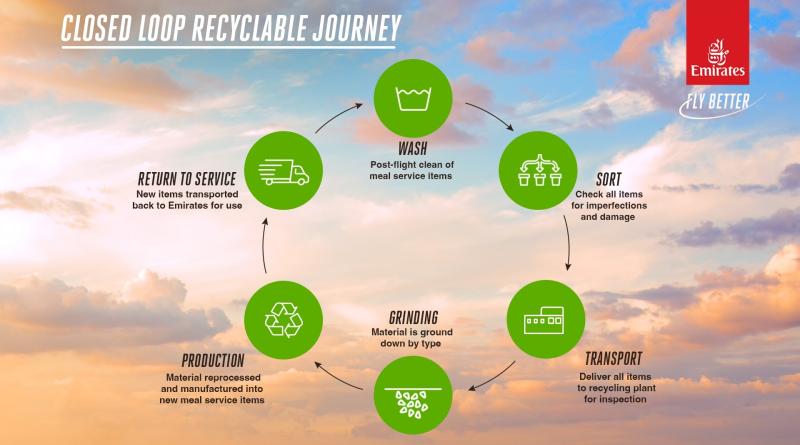 CLOSED LOOP RECYCLABLE JOURNEY

Emirates

FLY BETTER

WASH
Post-flight clean of meal service items

SORT
Check all items for imperfections and damage

TRANSPORT
Deliver all items to recycling plant for inspection

GRINDING
Material is ground down by type

PRODUCTION
Material reprocessed and manufactured into new meal service items

RETURN TO SERVICE
New items transported back to Emirates for use